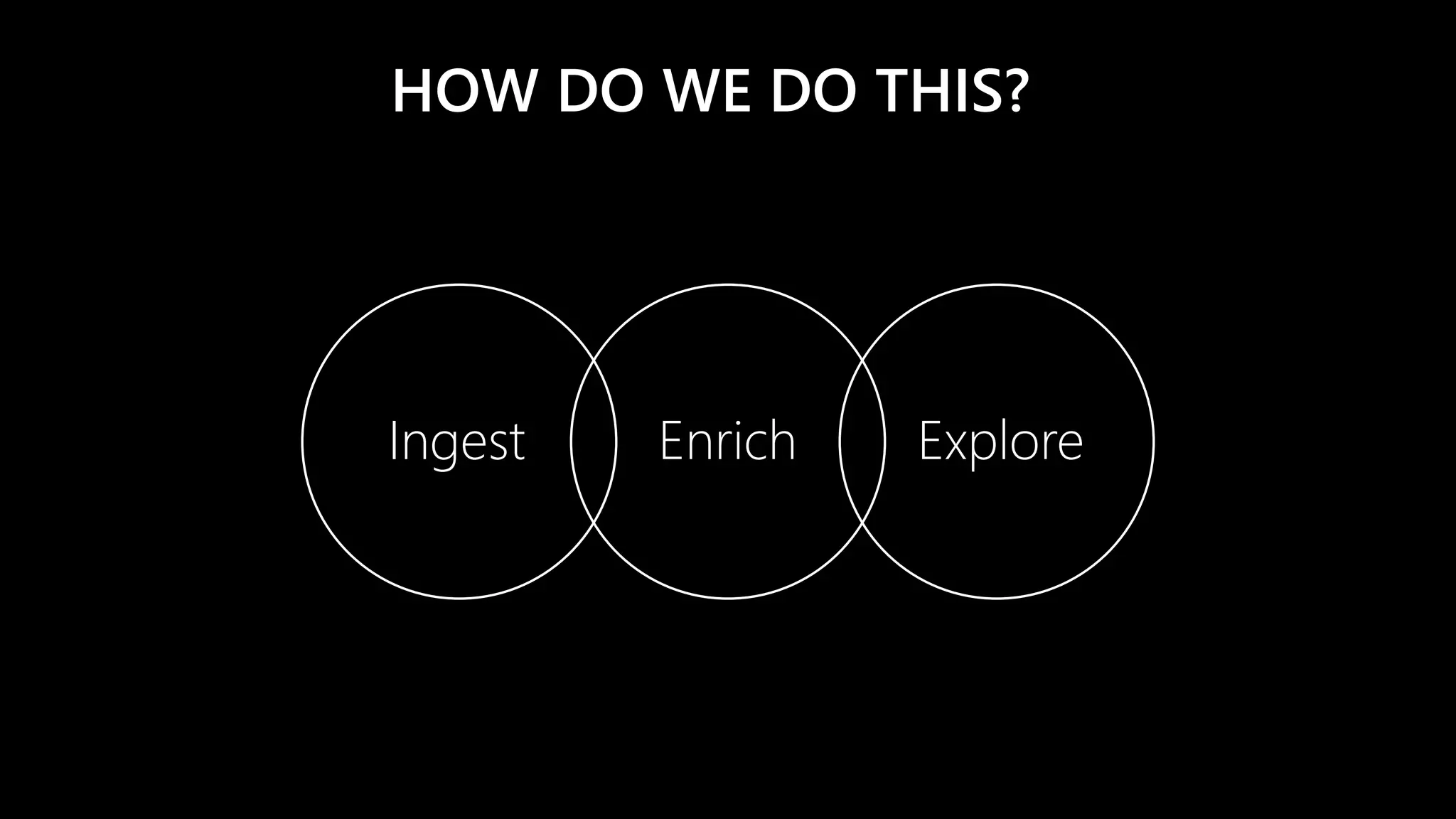 HOW DO WE DO THIS?

Ingest

Enrich

Explore